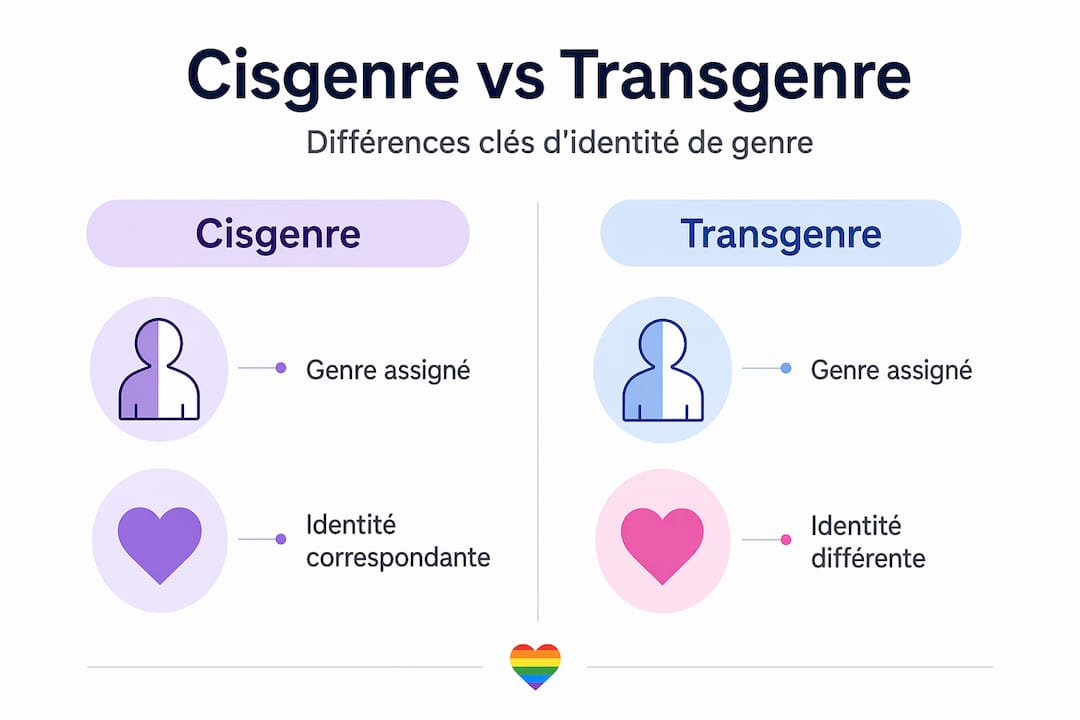 Cisgenre vs Transgenre

Différences clés d'identité de genre

Cisgenre

Genre assigné

Identité correspondante

Transgenre

Genre assigné

Identité différente